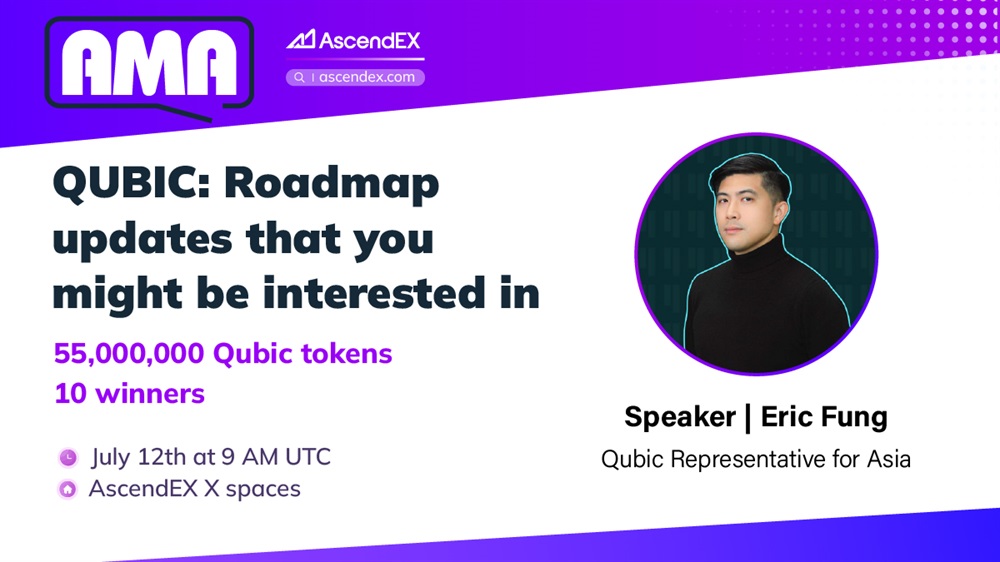 AMA

AscendEX

ascendex.com

QUBIC: Roadmap updates that you might be interested in

55,000,000 Qubic tokens
10 winners

July 12th at 9 AM UTC
AscendEX X spaces

Speaker | Eric Fung
Qubic Representative for Asia